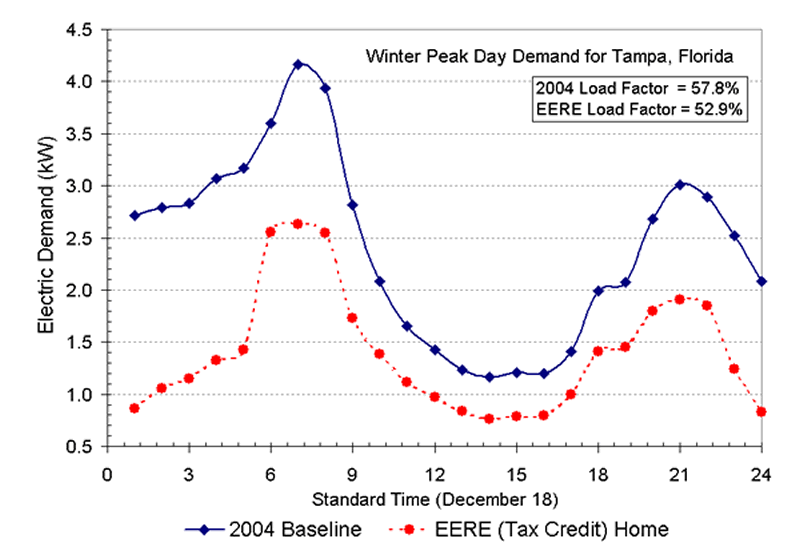 Winter Peak Day Demand for Tampa, Florida

2004 Load Factor = 57.8%
EERE Load Factor = 52.9%

Electric Demand (kW)

4.5
4.0
3.5
3.0
2.5
2.0
1.5
1.0
0.5

0
3
6
9
12
15
18
21
24

Standard Time (December 18)

2004 Baseline
EERE (Tax Credit) Home